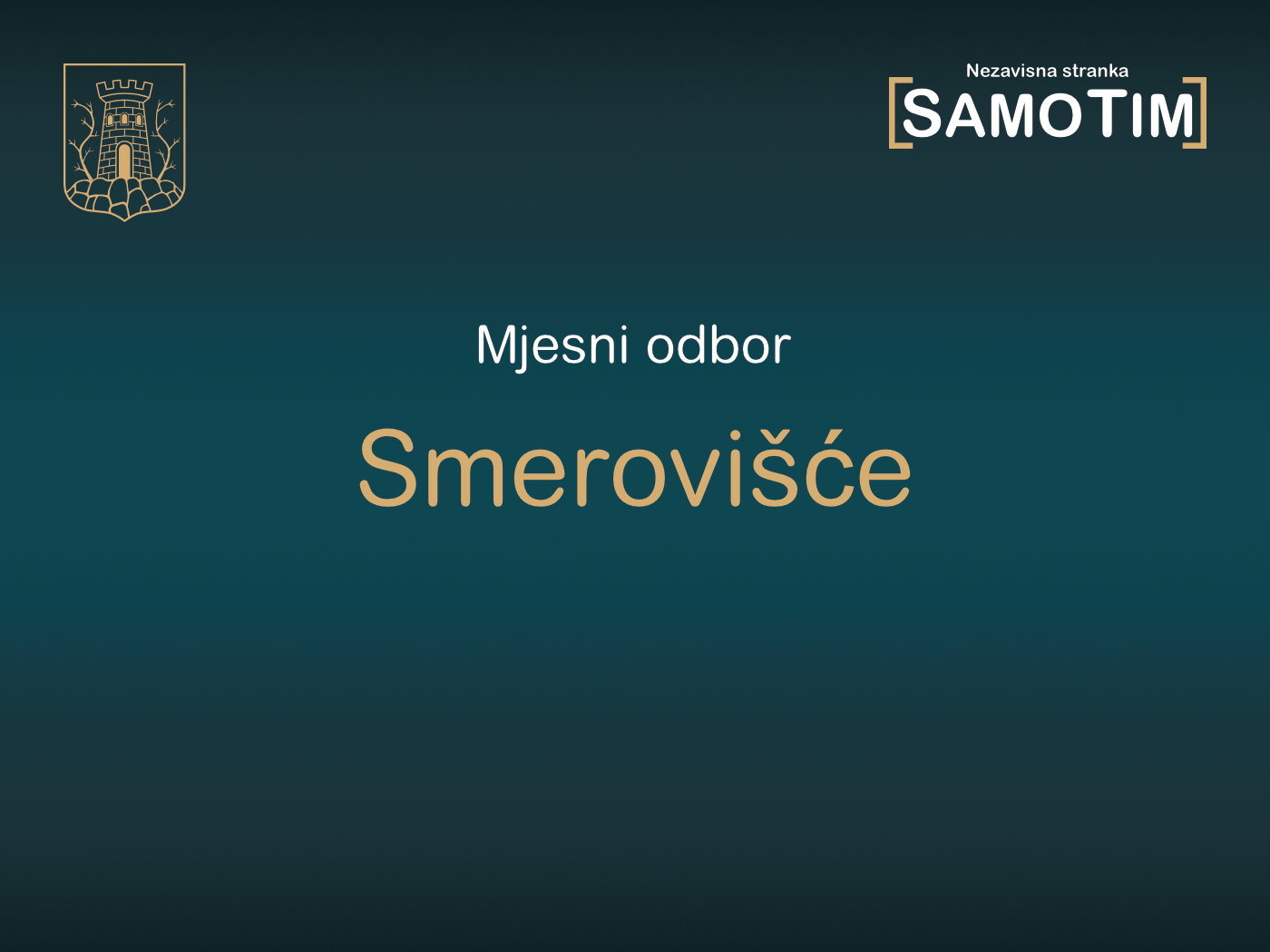 Nezavisna stranka
[SAMOTIM]

Mjesni odbor

Smerovišće